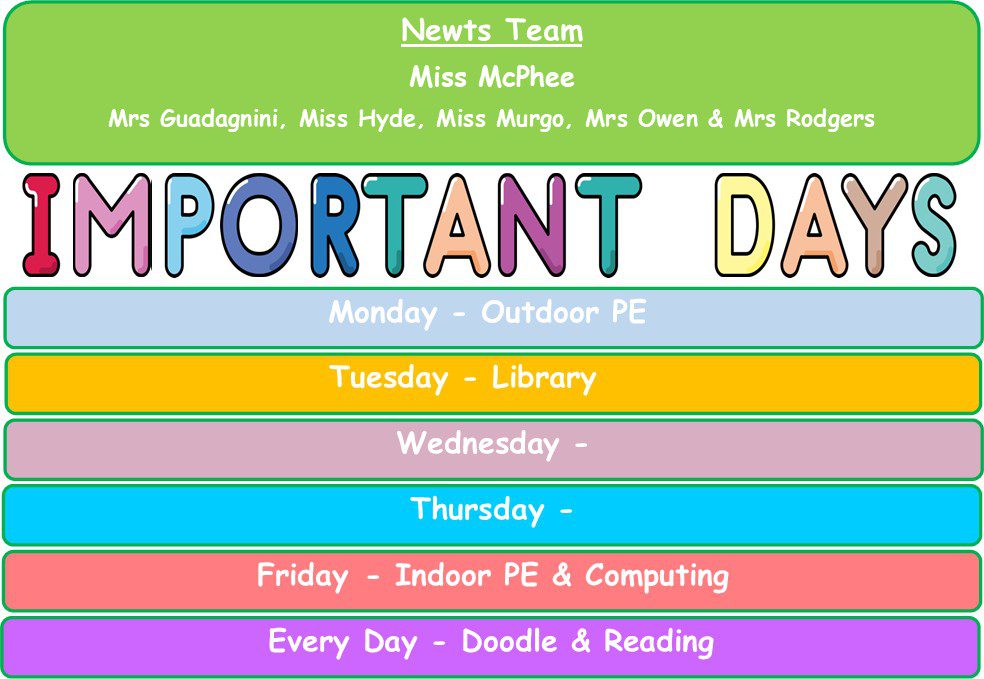 Newts Team

Miss McPhee

Mrs Guadagnini, Miss Hyde, Miss Murgo, Mrs Owen & Mrs Rodgers

IMPORTANT DAYS

Monday - Outdoor PE

Tuesday - Library

Wednesday -

Thursday -

Friday - Indoor PE & Computing

Every Day - Doodle & Reading